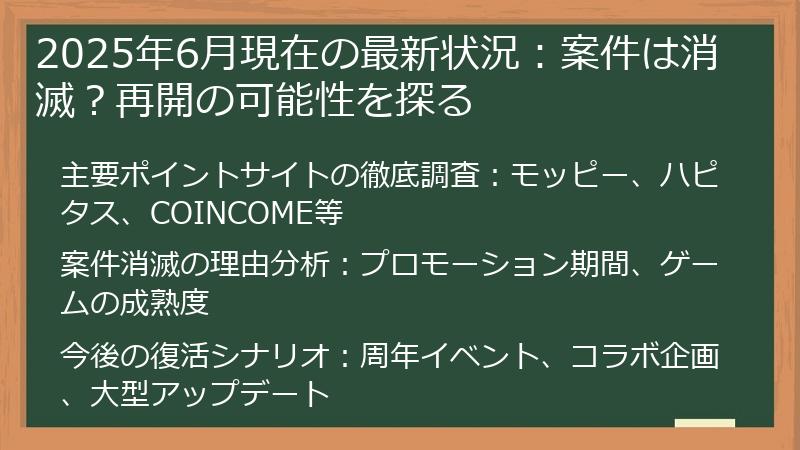 2025年6月現在の最新状況：案件は消滅？再開の可能性を探る

主要ポイントサイトの徹底調査：モッピー、ハピタス、COINCOME等

案件消滅の理由分析：プロモーション期間、ゲームの成熟度

今後の復活シナリオ：周年イベント、コラボ企画、大型アップデート